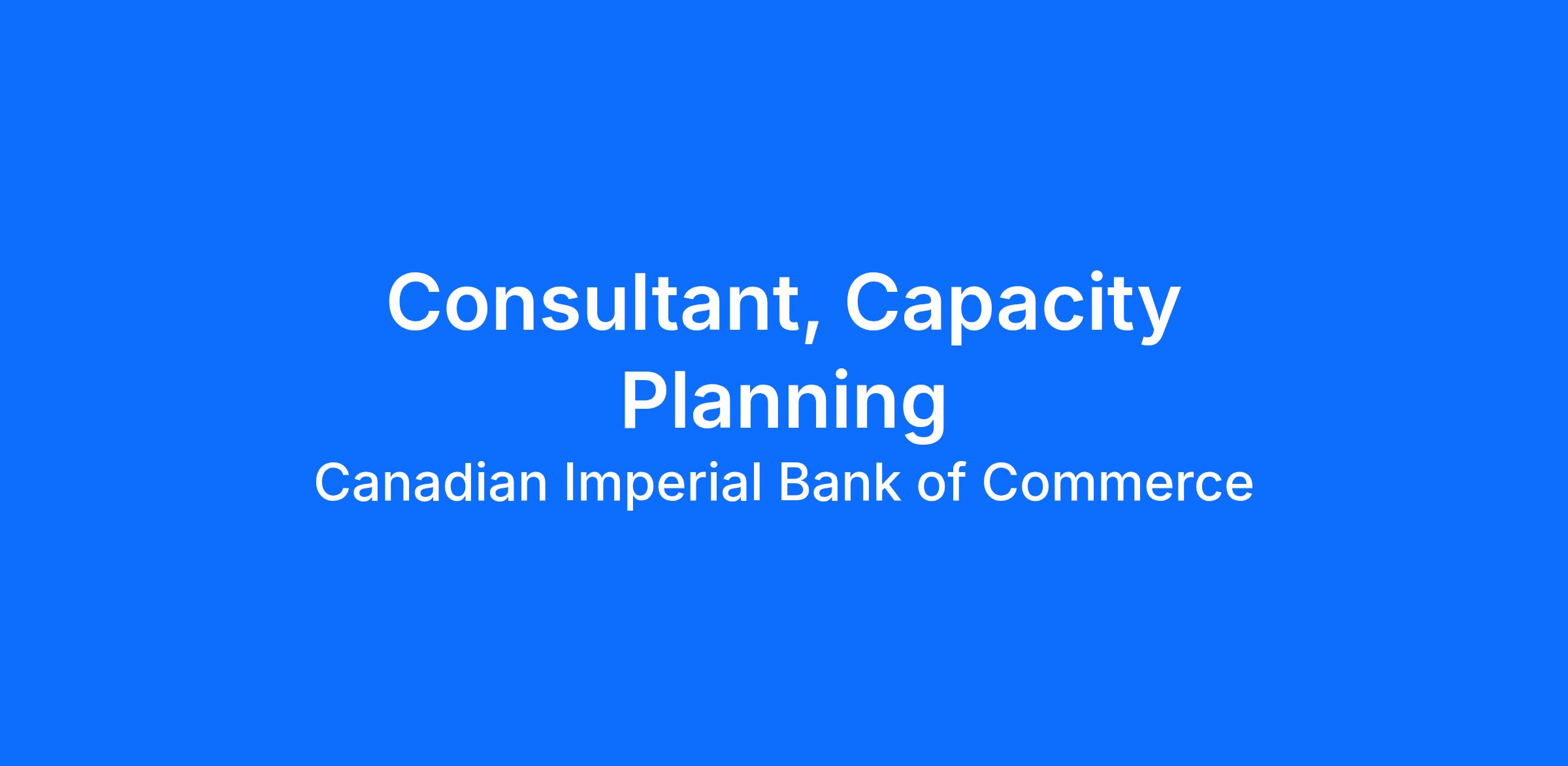 Consultant, Capacity Planning

Canadian Imperial Bank of Commerce